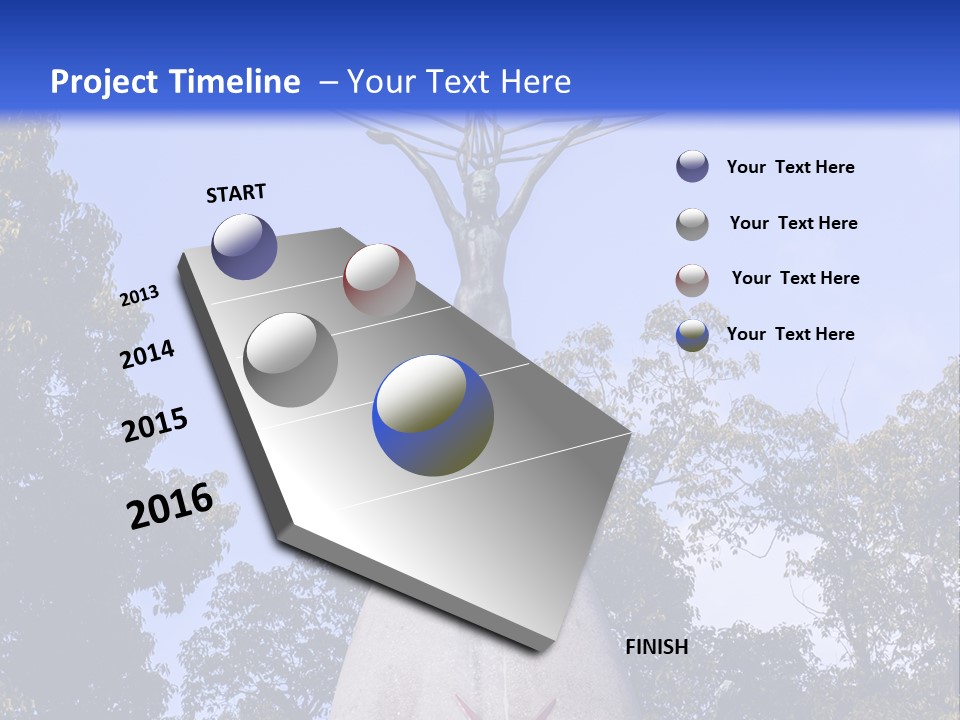 Project Timeline – Your Text Here

START

2013

2014

2015

2016

FINISH

Your Text Here

Your Text Here

Your Text Here

Your Text Here